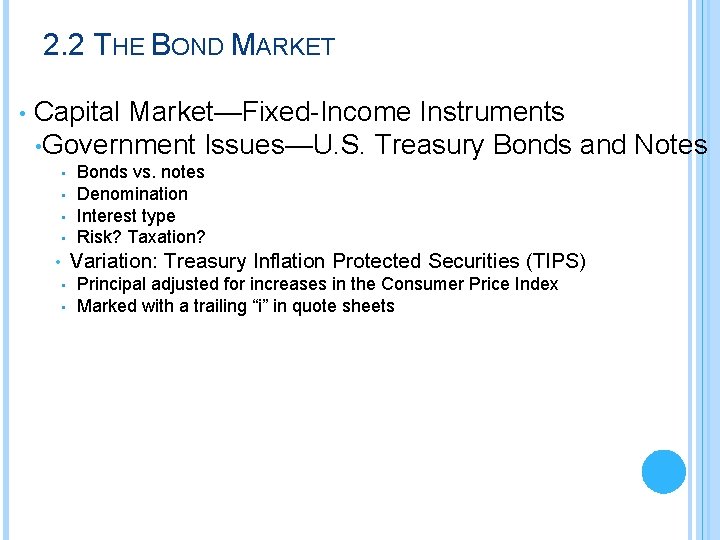 2.2 THE BOND MARKET

• Capital Market—Fixed-Income Instruments
• Government Issues—U.S. Treasury Bonds and Notes
• Bonds vs. notes
• Denomination
• Interest type
• Risk? Taxation?
• Variation: Treasury Inflation Protected Securities (TIPS)
• Principal adjusted for increases in the Consumer Price Index
• Marked with a trailing "i" in quote sheets